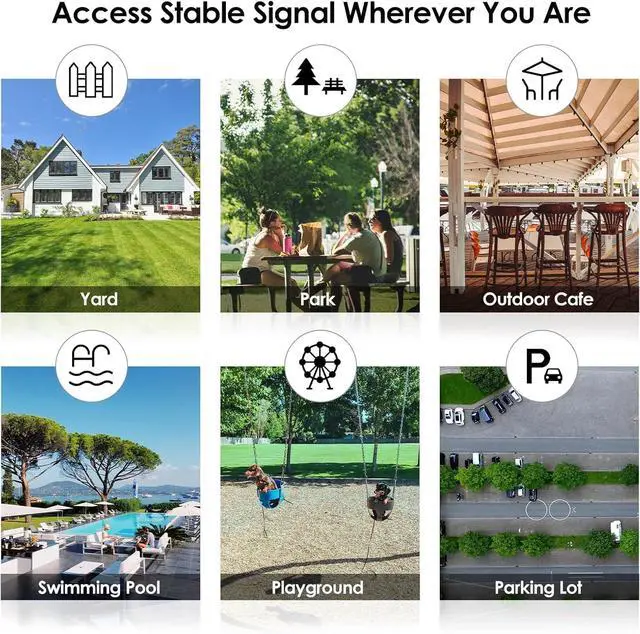 Access Stable Signal Wherever You Are

Yard

Park

Outdoor Cafe

Swimming Pool

Playground

Parking Lot